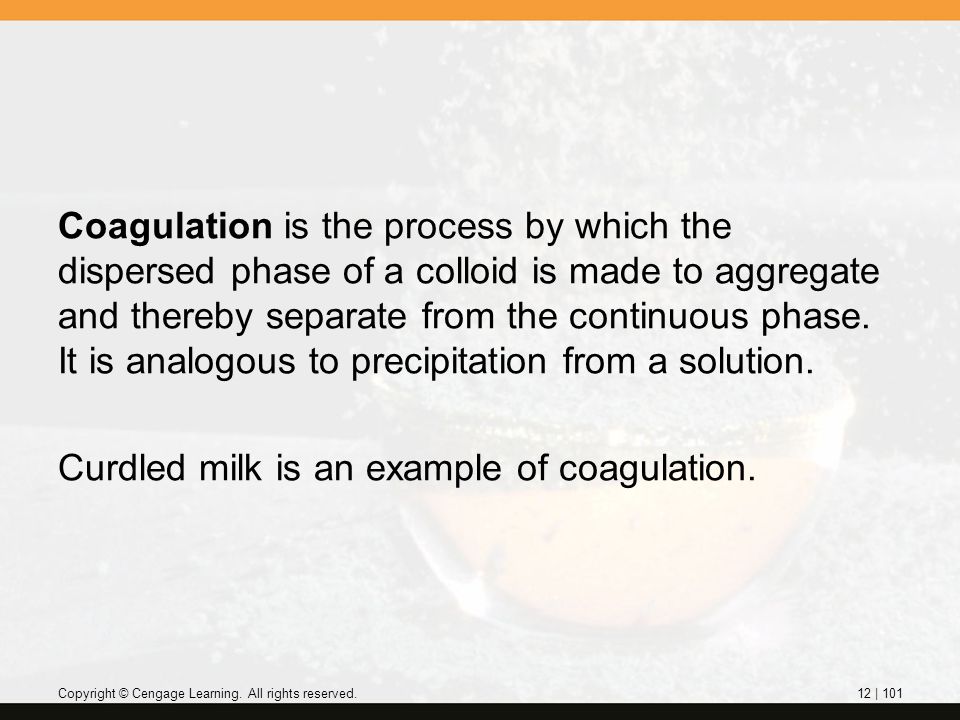 Coagulation is the process by which the dispersed phase of a colloid is made to aggregate and thereby separate from the continuous phase. It is analogous to precipitation from a solution.

Curdled milk is an example of coagulation.

Copyright © Cengage Learning. All rights reserved.

12 | 101